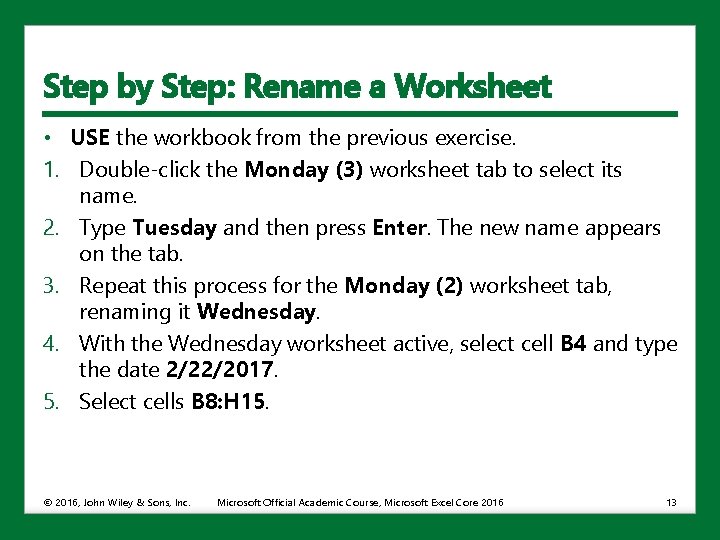 Step by Step: Rename a Worksheet

• USE the workbook from the previous exercise.

1. Double-click the Monday (3) worksheet tab to select its name.
2. Type Tuesday and then press Enter. The new name appears on the tab.
3. Repeat this process for the Monday (2) worksheet tab, renaming it Wednesday.
4. With the Wednesday worksheet active, select cell B4 and type the date 2/22/2017.
5. Select cells B8:H15.

© 2016, John Wiley & Sons, Inc. Microsoft Official Academic Course, Microsoft Excel Core 2016 13